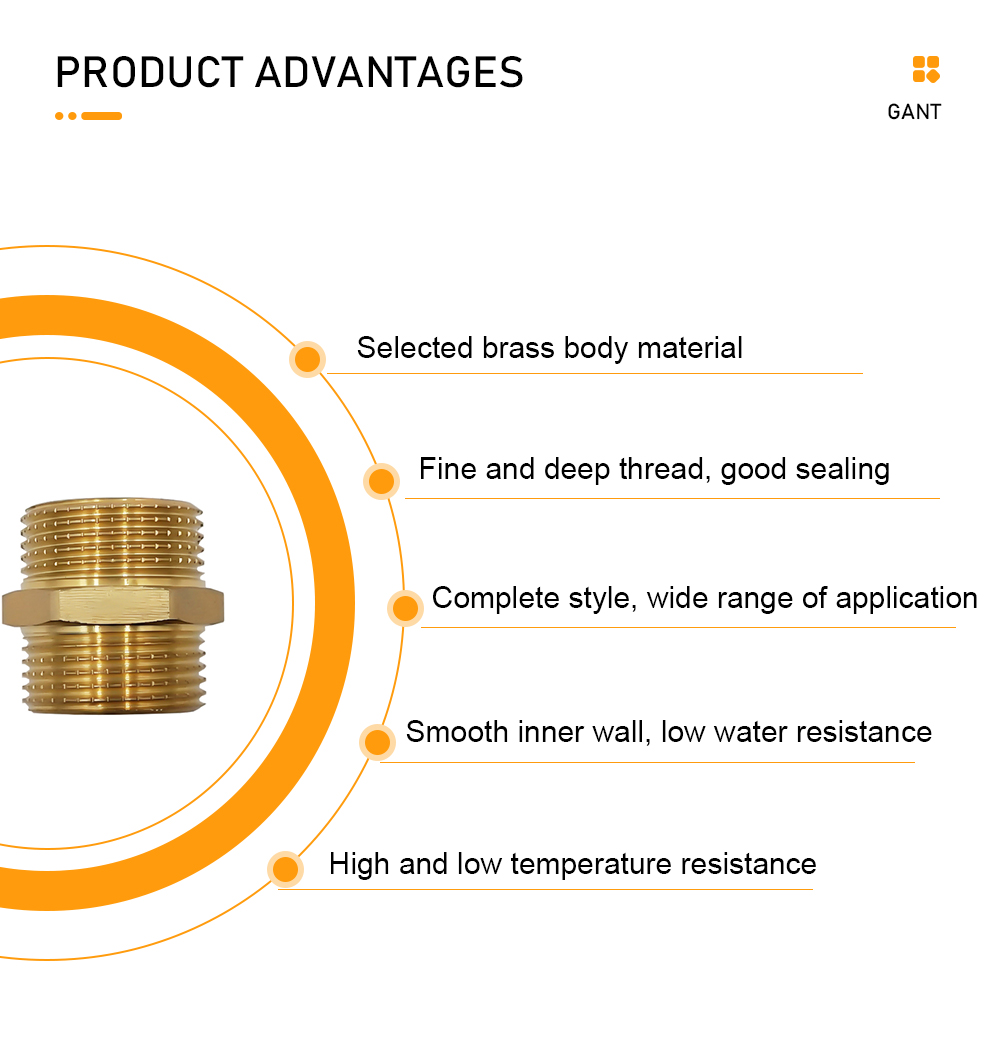 PRODUCT ADVANTAGES

GANT

Selected brass body material

Fine and deep thread, good sealing

Complete style, wide range of application

Smooth inner wall, low water resistance

High and low temperature resistance